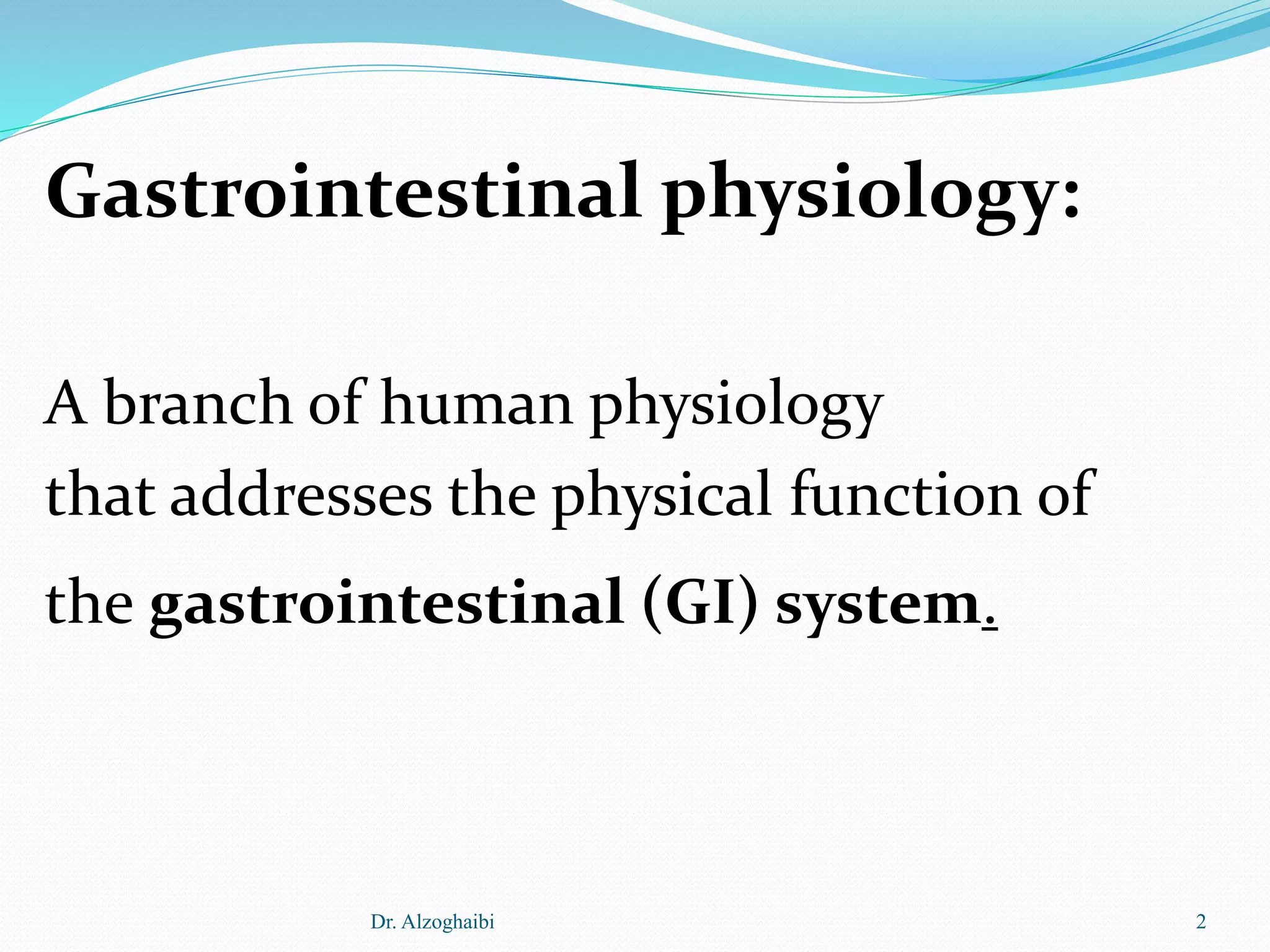 Gastrointestinal physiology:

A branch of human physiology that addresses the physical function of the gastrointestinal (GI) system.

Dr. Alzoghaibi

2